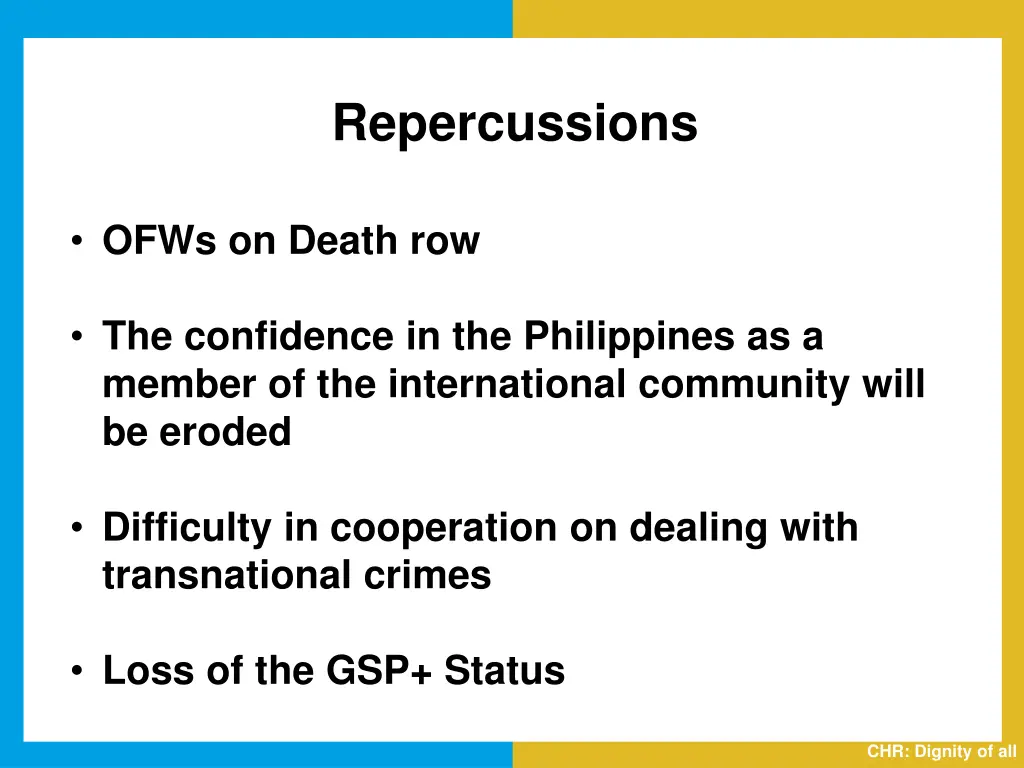 Repercussions

• OFWs on Death row

• The confidence in the Philippines as a member of the international community will be eroded

• Difficulty in cooperation on dealing with transnational crimes

• Loss of the GSP+ Status

CHR: Dignity of all